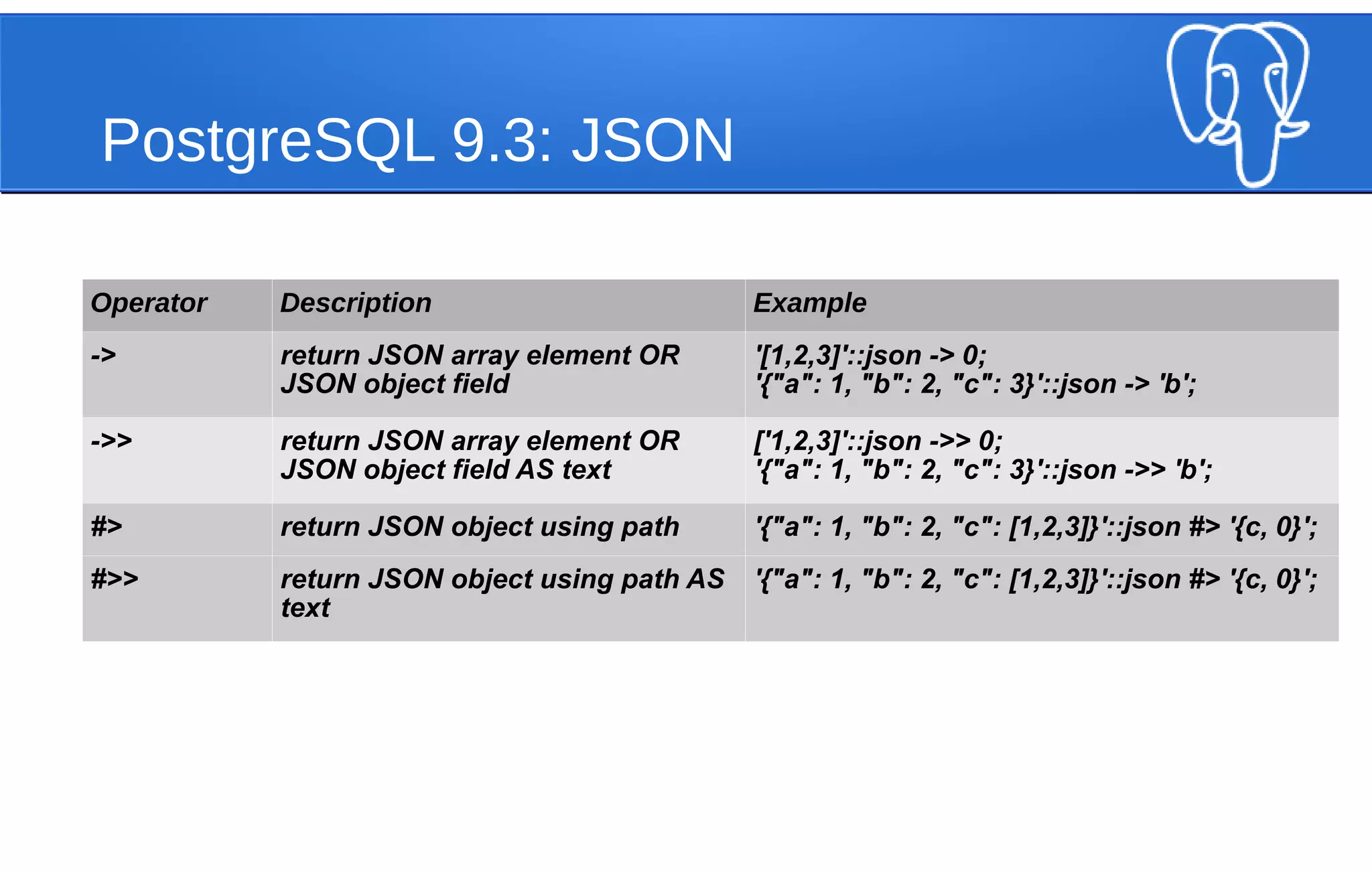 PostgreSQL 9.3: JSON

| Operator | Description | Example |
|---|---|---|
| -> | return JSON array element OR JSON object field | '[1,2,3]'::json -> 0; '{"a": 1, "b": 2, "c": 3}'::json -> 'b'; |
| ->> | return JSON array element OR JSON object field AS text | ['1,2,3]'::json ->> 0; '{"a": 1, "b": 2, "c": 3}'::json ->> 'b'; |
| #> | return JSON object using path | '{"a": 1, "b": 2, "c": [1,2,3]}'::json #> '{c, 0}'; |
| #>> | return JSON object using path AS text | '{"a": 1, "b": 2, "c": [1,2,3]}'::json #> '{c, 0}'; |